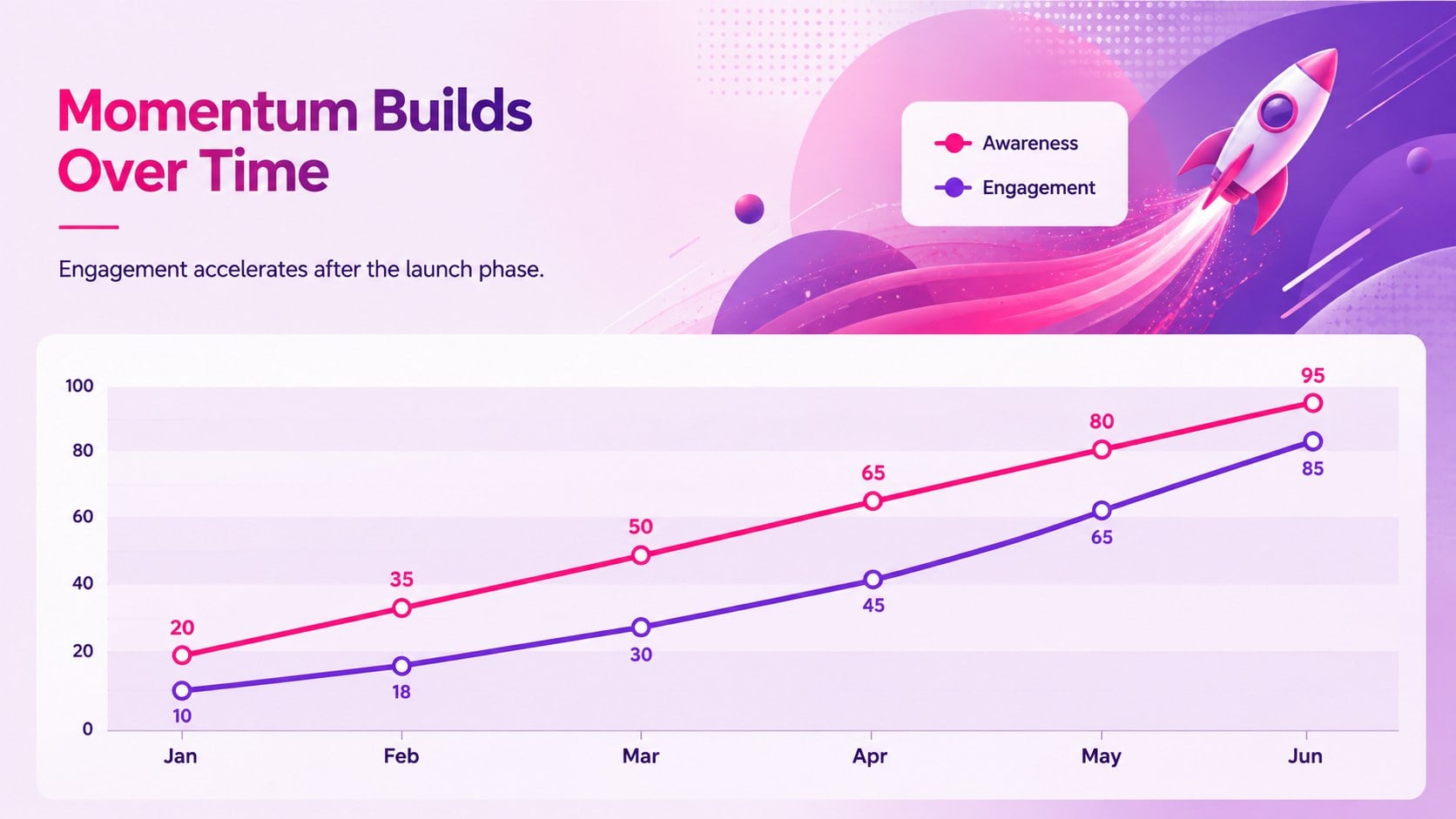 Momentum Builds Over Time

Engagement accelerates after the launch phase.

Awareness
Engagement

100
80
60
40
20
0

20
35
50
65
80
95

10
18
30
45
65
85

Jan
Feb
Mar
Apr
May
Jun